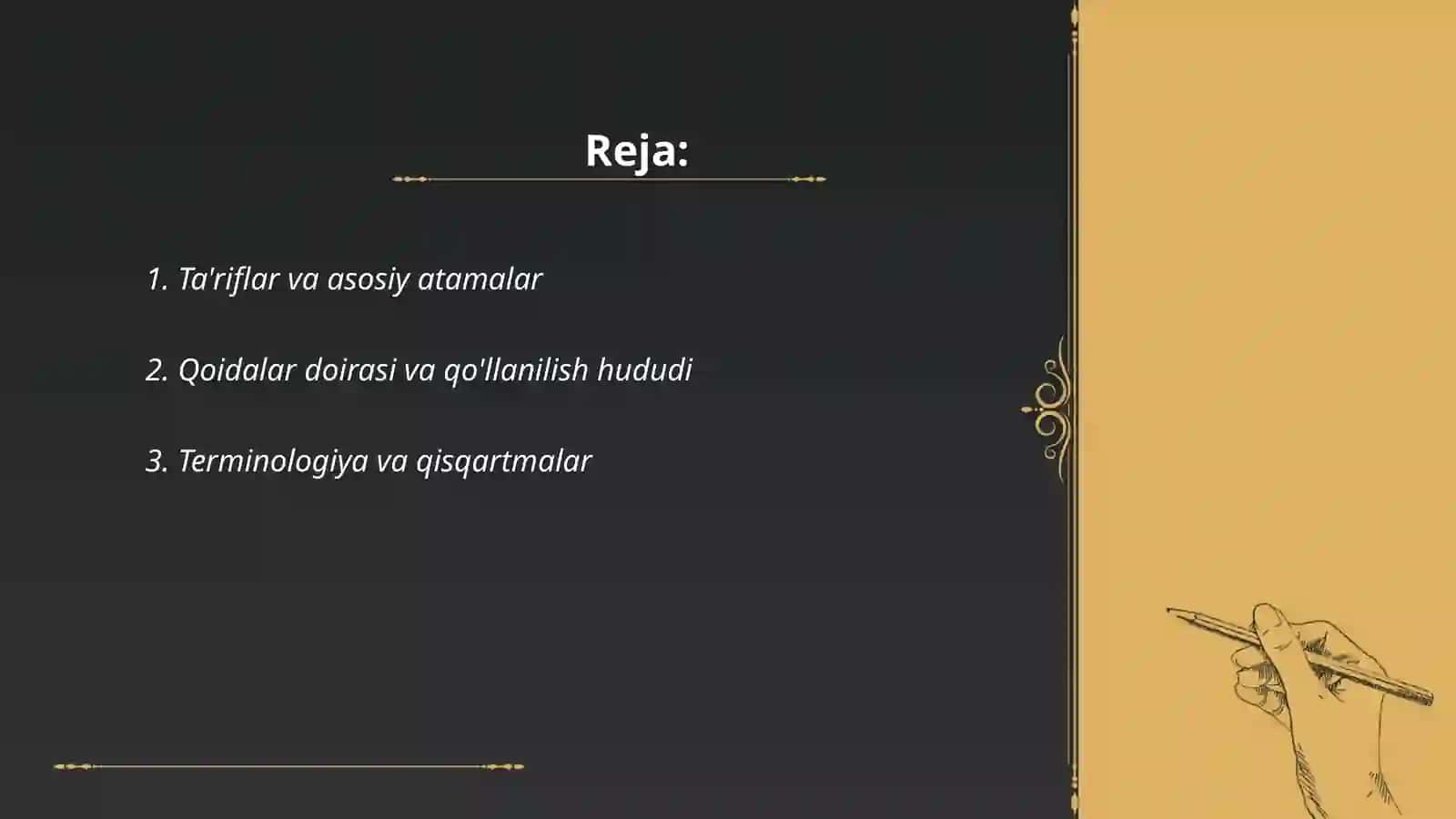 Reja:

1. Ta'riflar va asosiy atamalar

2. Qoidalar doirasi va qo'llanilish hududi

3. Terminologiya va qisqartmalar